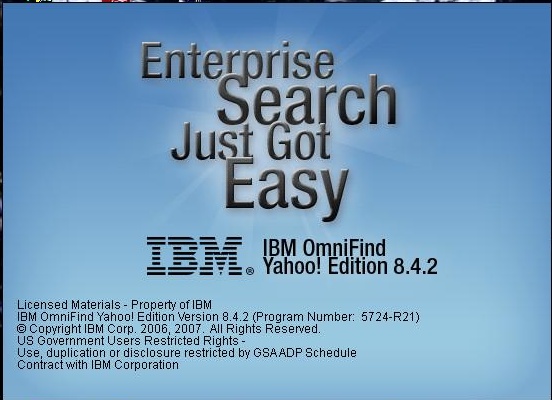 Enterprise Search Just Got Easy

IBM® IBM OmniFind Yahoo! Edition 8.4.2

Licensed Materials - Property of IBM
IBM OmniFind Yahoo! Edition Version 8.4.2 (Program Number: 5724-R21)
© Copyright IBM Corp. 2006, 2007. All Rights Reserved.
US Government Users Restricted Rights -
Use, duplication or disclosure restricted by GSA ADP Schedule
Contract with IBM Corporation